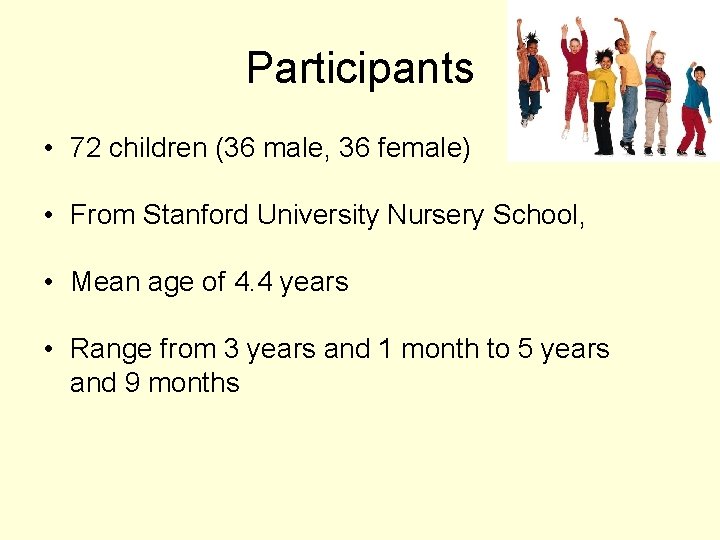 Participants

• 72 children (36 male, 36 female)

• From Stanford University Nursery School,

• Mean age of 4.4 years

• Range from 3 years and 1 month to 5 years and 9 months